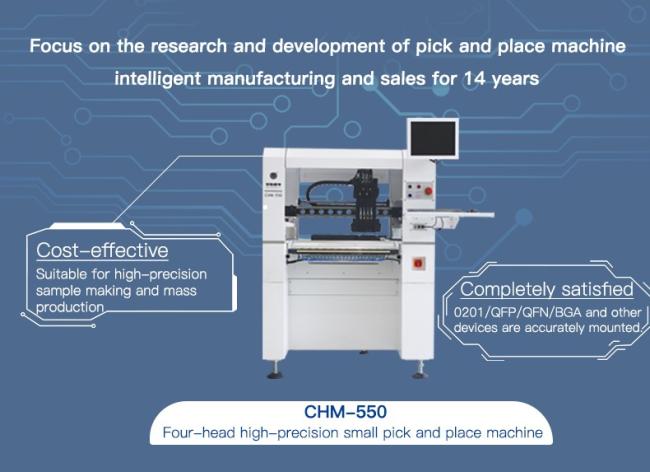 Focus on the research and development of pick and place machine intelligent manufacturing and sales for 14 years

Cost-effective
Suitable for high-precision sample making and mass production

Completely satisfied
0201/QFP/QFN/BGA and other devices are accurately mounted.

CHM-550
Four-head high-precision small pick and place machine